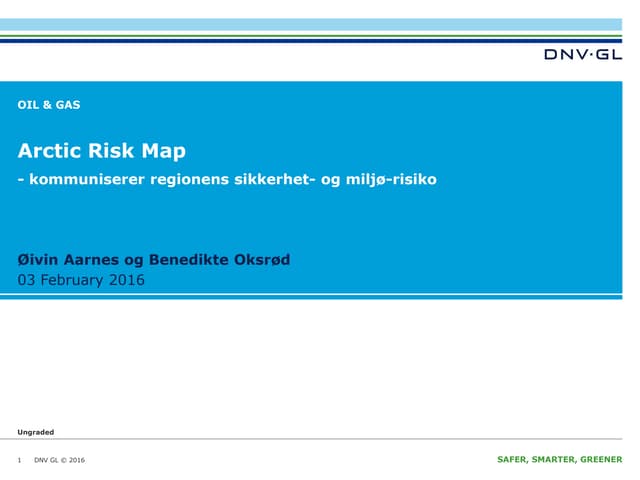 DNV·GL

OIL & GAS

Arctic Risk Map

- kommuniserer regionens sikkerhet- og miljø-risiko

Øivin Aarnes og Benedikte Oksrød
03 February 2016

Ungraded

1 DNV GL © 2016

SAFER, SMARTER, GREENER